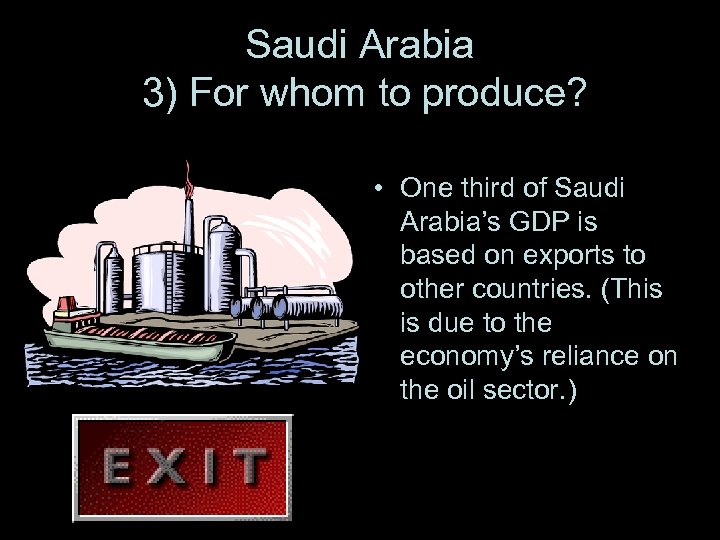 Saudi Arabia
3) For whom to produce?

• One third of Saudi Arabia's GDP is based on exports to other countries. (This is due to the economy's reliance on the oil sector.)

EXIT